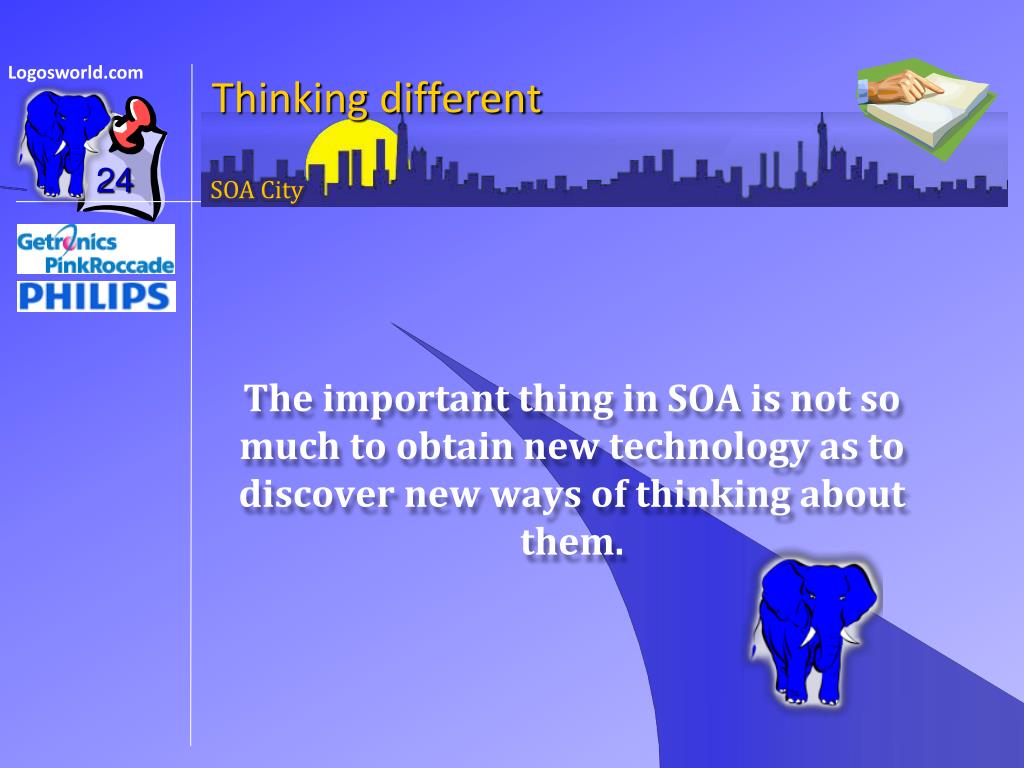 Logosworld.com

24

Getronics PinkRoccade

PHILIPS

Thinking different

SOA City

The important thing in SOA is not so much to obtain new technology as to discover new ways of thinking about them.